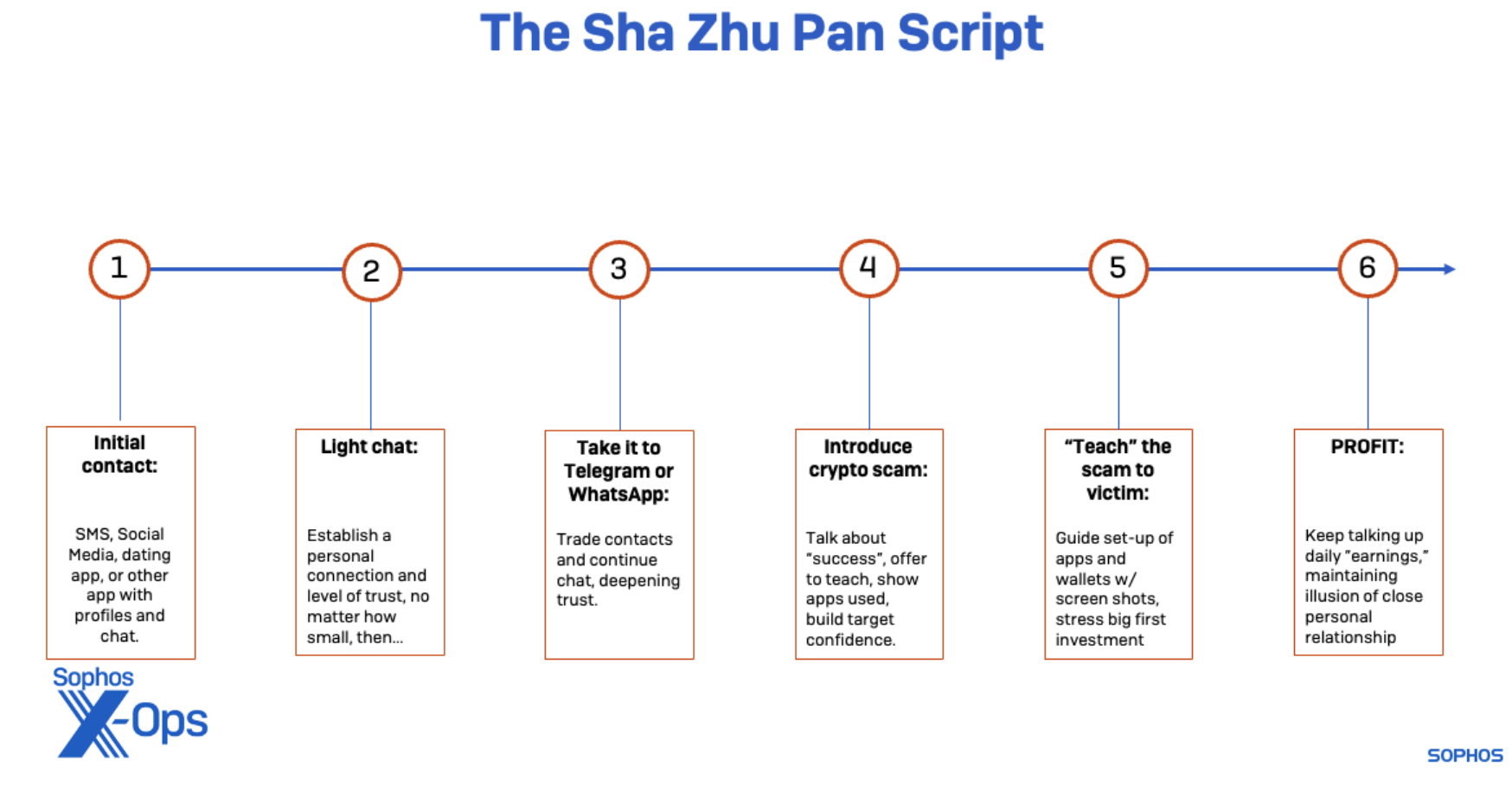 The Sha Zhu Pan Script

1

2

3

4

5

6

Initial contact:

SMS, Social Media, dating app, or other app with profiles and chat.

Light chat:

Establish a personal connection and level of trust, no matter how small, then...

Take it to Telegram or WhatsApp:

Trade contacts and continue chat, deepening trust.

Introduce crypto scam:

Talk about "success", offer to teach, show apps used, build target confidence.

"Teach" the scam to victim:

Guide set-up of apps and wallets w/ screen shots, stress big first investment

PROFIT:

Keep talking up daily "earnings," maintaining illusion of close personal relationship

Sophos X-Ops

SOPHOS